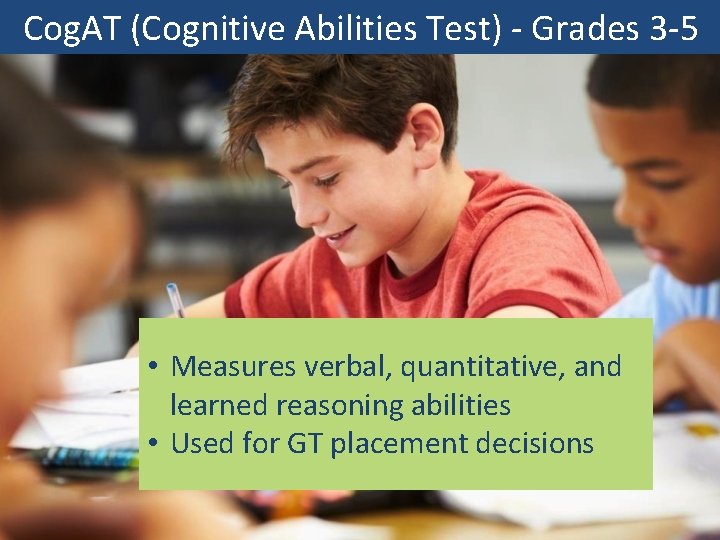 CogAT (Cognitive Abilities Test) - Grades 3-5

• Measures verbal, quantitative, and learned reasoning abilities
• Used for GT placement decisions